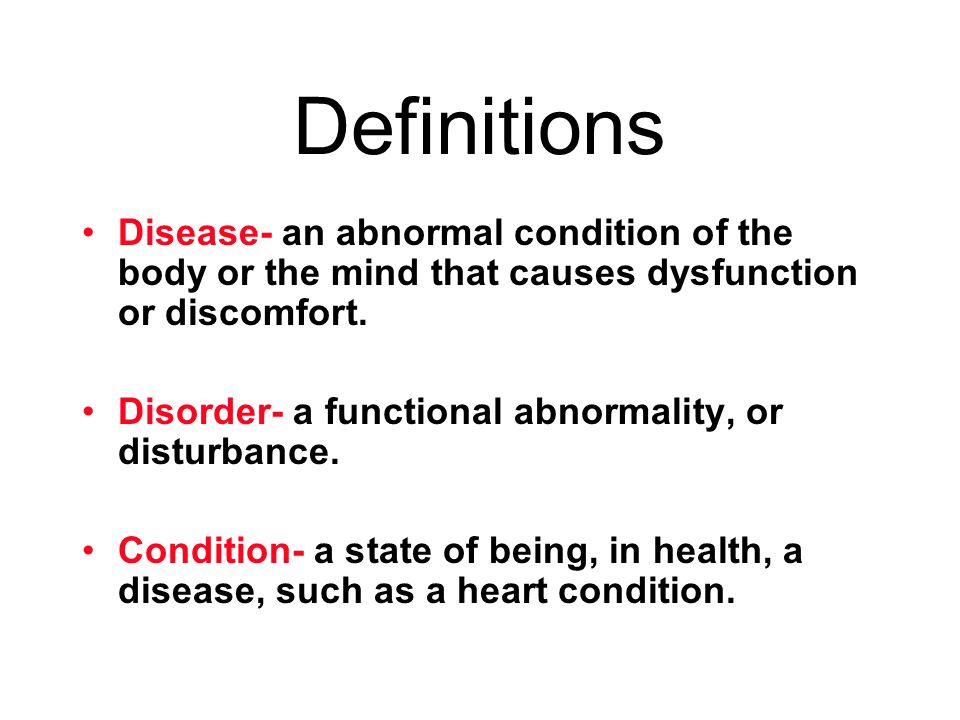 Definitions

• Disease- an abnormal condition of the body or the mind that causes dysfunction or discomfort.

• Disorder- a functional abnormality, or disturbance.

• Condition- a state of being, in health, a disease, such as a heart condition.